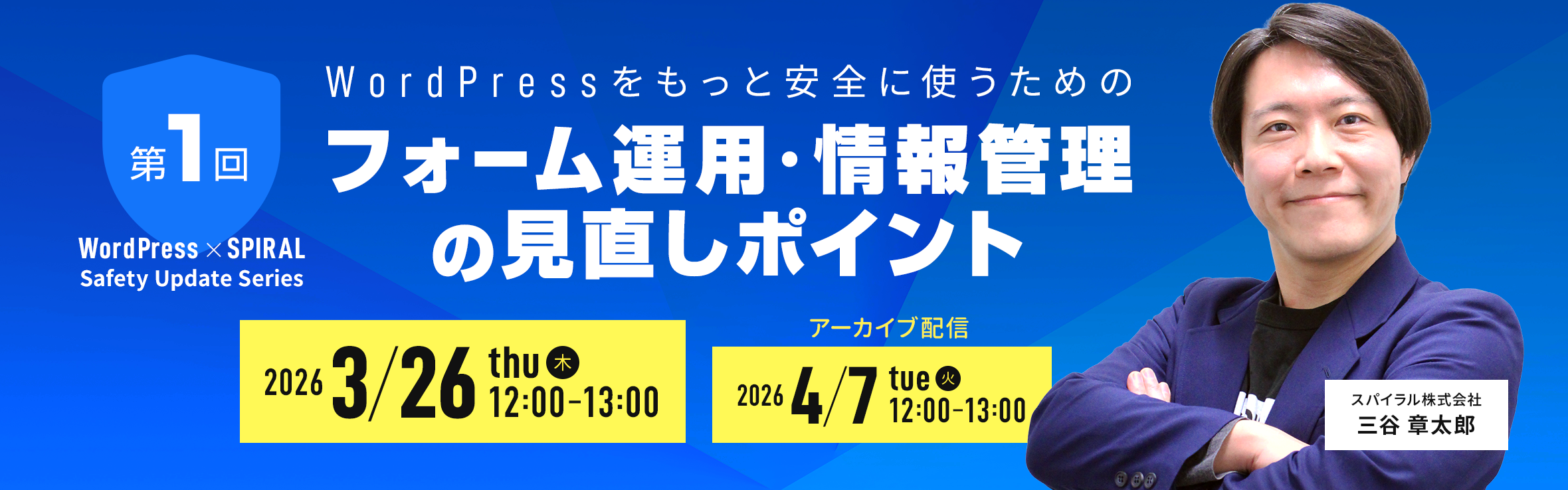 第1回

WordPress × SPIRAL
Safety Update Series

WordPressをもっと安全に使うための
フォーム運用・情報管理の見直しポイント

2026 3/26 thu 木 12:00-13:00

アーカイブ配信
2026 4/7 tue 火 12:00-13:00

スパイラル株式会社
三谷 章太郎